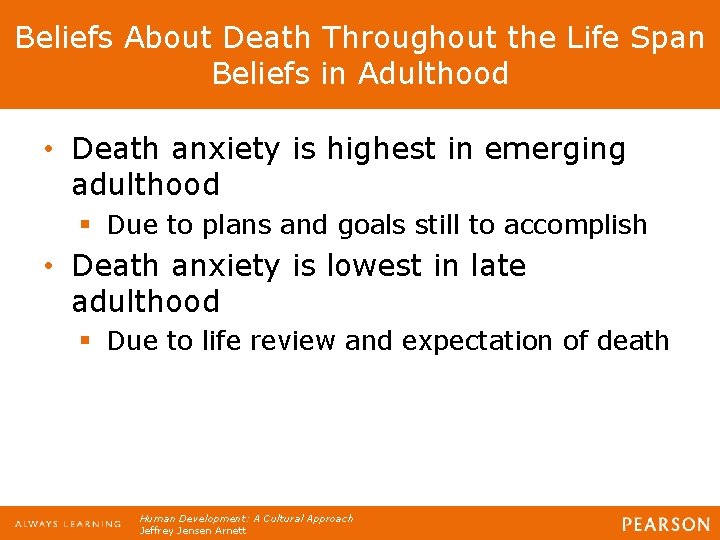 Beliefs About Death Throughout the Life Span
Beliefs in Adulthood

• Death anxiety is highest in emerging adulthood
 ▪ Due to plans and goals still to accomplish
• Death anxiety is lowest in late adulthood
 ▪ Due to life review and expectation of death

ALWAYS LEARNING
Human Development: A Cultural Approach
Jeffrey Jensen Arnett
PEARSON